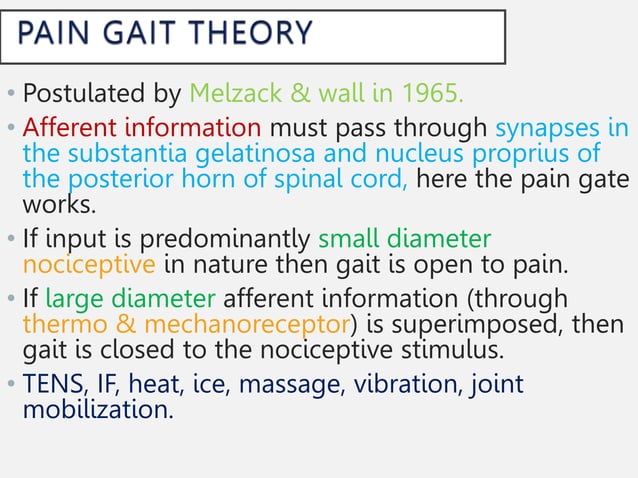 PAIN GAIT THEORY

• Postulated by Melzack & wall in 1965.

• Afferent information must pass through synapses in the substantia gelatinosa and nucleus proprius of the posterior horn of spinal cord, here the pain gate works.

• If input is predominantly small diameter nociceptive in nature then gait is open to pain.

• If large diameter afferent information (through thermo & mechanoreceptor) is superimposed, then gait is closed to the nociceptive stimulus.

• TENS, IF, heat, ice, massage, vibration, joint mobilization.